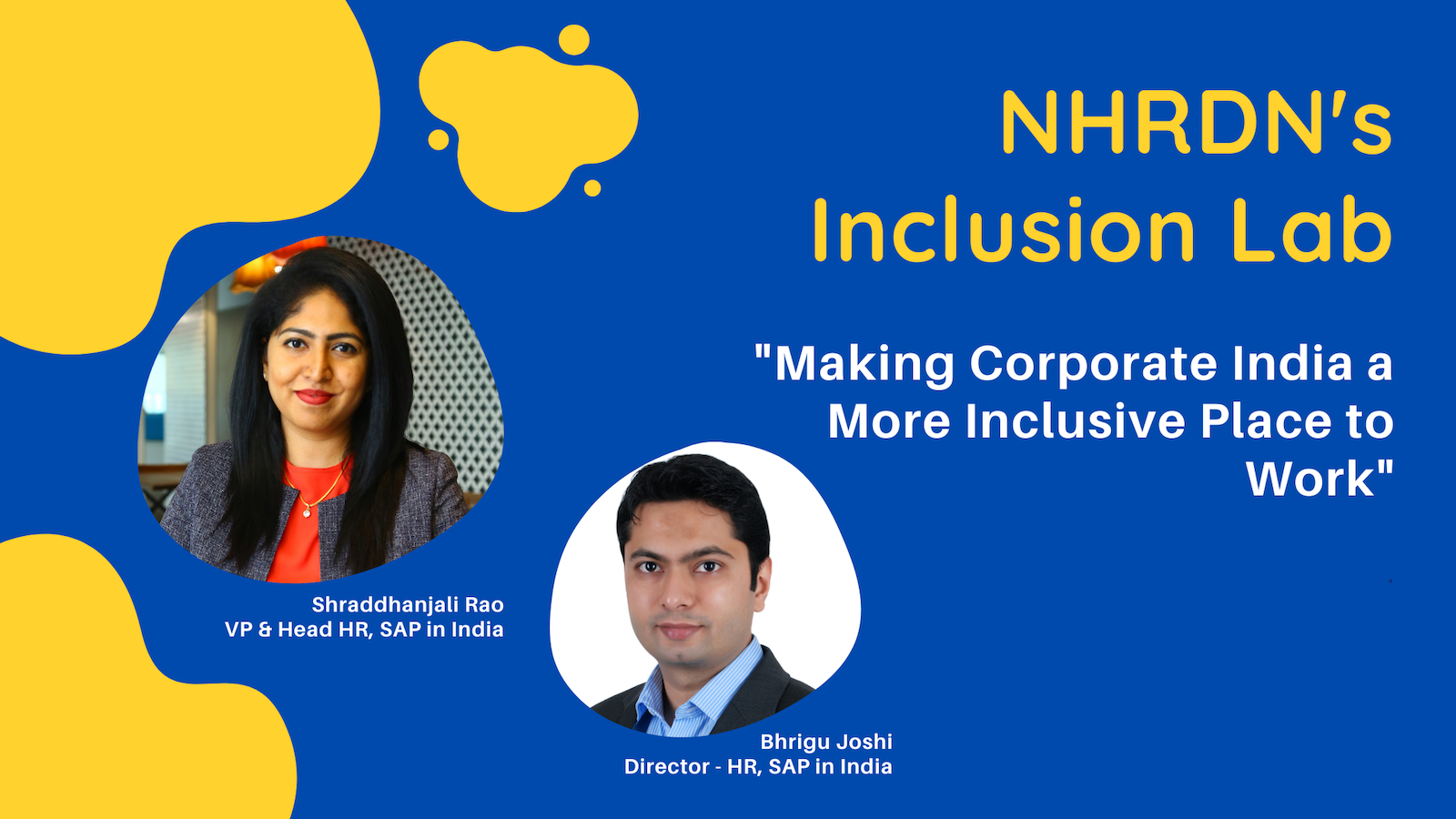 NHRDN's
Inclusion Lab

"Making Corporate India a More Inclusive Place to Work"

Shraddhanjali Rao
VP & Head HR, SAP in India

Bhrigu Joshi
Director - HR, SAP in India